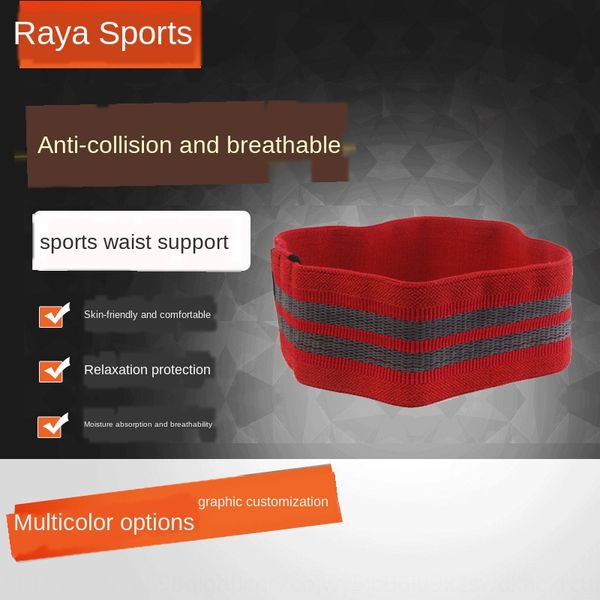 Raya Sports

Anti-collision and breathable

sports waist support

Skin-friendly and comfortable

Relaxation protection

Moisture absorption and breathability

graphic customization

Multicolor options